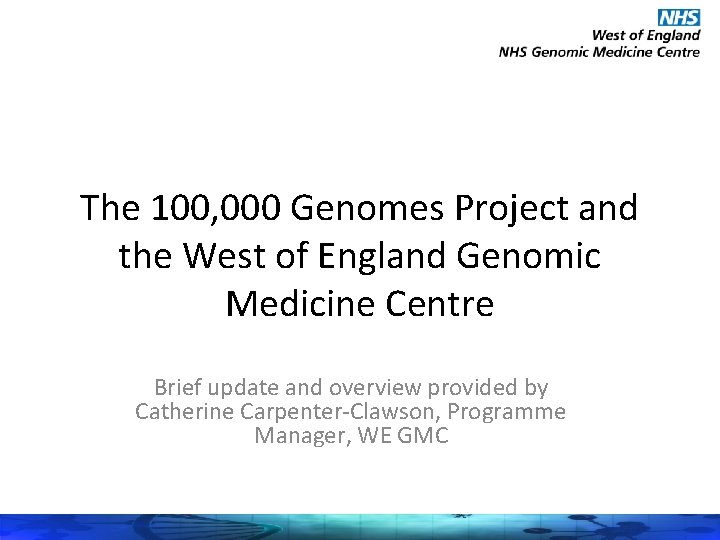 NHS
West of England
NHS Genomic Medicine Centre

The 100,000 Genomes Project and the West of England Genomic Medicine Centre

Brief update and overview provided by Catherine Carpenter-Clawson, Programme Manager, WE GMC